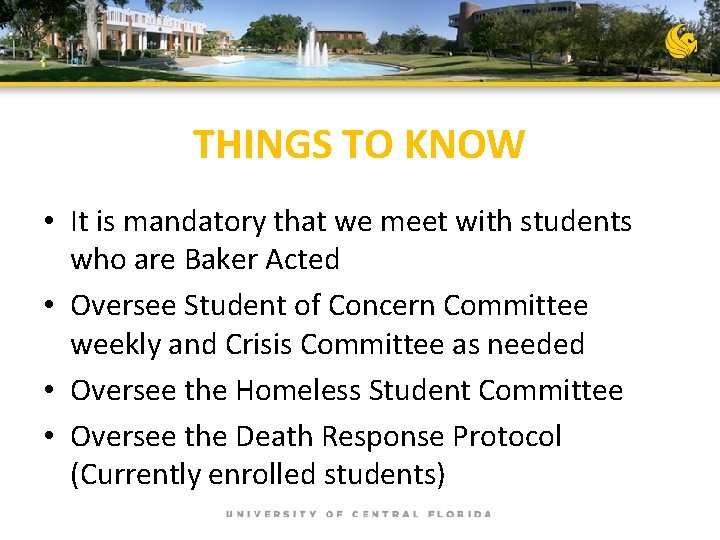 THINGS TO KNOW

• It is mandatory that we meet with students who are Baker Acted

• Oversee Student of Concern Committee weekly and Crisis Committee as needed

• Oversee the Homeless Student Committee

• Oversee the Death Response Protocol (Currently enrolled students)

UNIVERSITY OF CENTRAL FLORIDA